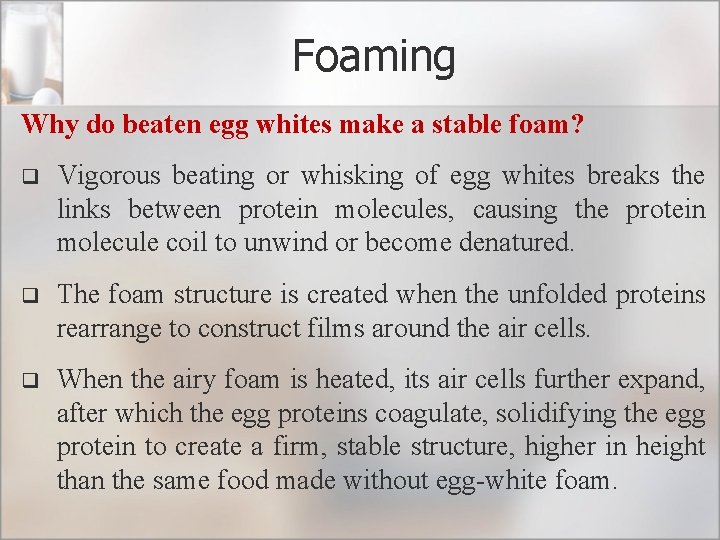 Foaming

Why do beaten egg whites make a stable foam?

❑ Vigorous beating or whisking of egg whites breaks the links between protein molecules, causing the protein molecule coil to unwind or become denatured.

❑ The foam structure is created when the unfolded proteins rearrange to construct films around the air cells.

❑ When the airy foam is heated, its air cells further expand, after which the egg proteins coagulate, solidifying the egg protein to create a firm, stable structure, higher in height than the same food made without egg-white foam.